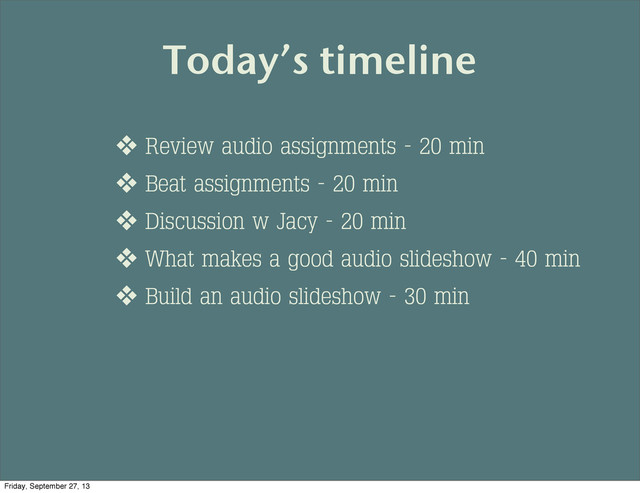 Today's timeline

❖ Review audio assignments - 20 min
❖ Beat assignments - 20 min
❖ Discussion w Jacy - 20 min
❖ What makes a good audio slideshow - 40 min
❖ Build an audio slideshow - 30 min

Friday, September 27, 13